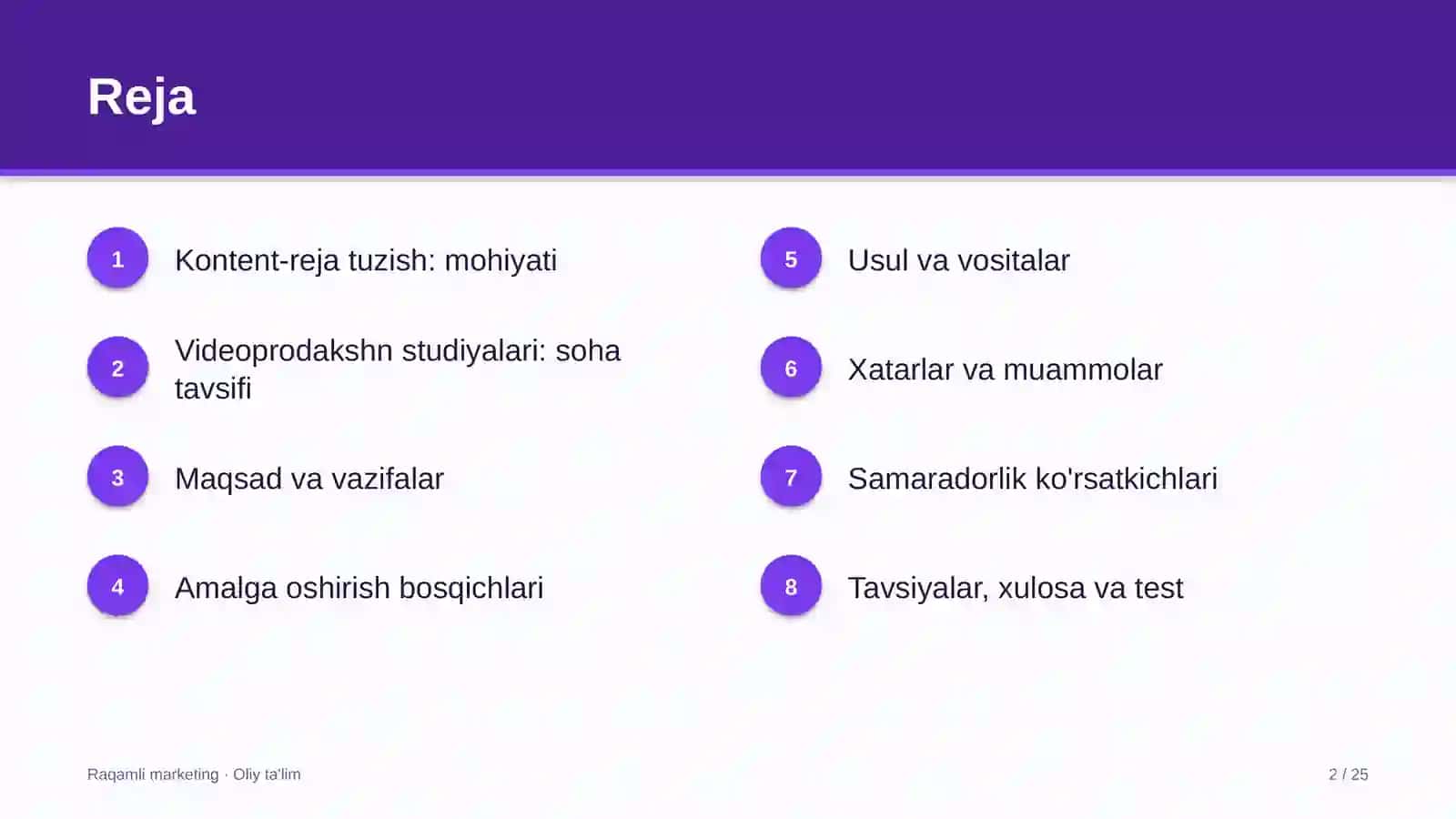 Reja

1 Kontent-reja tuzish: mohiyati

2 Videoprodakshn studiyalari: soha tavsifi

3 Maqsad va vazifalar

4 Amalga oshirish bosqichlari

5 Usul va vositalar

6 Xatarlar va muammolar

7 Samaradorlik ko'rsatkichlari

8 Tavsiyalar, xulosa va test

Raqamli marketing · Oliy ta'lim

2 / 25